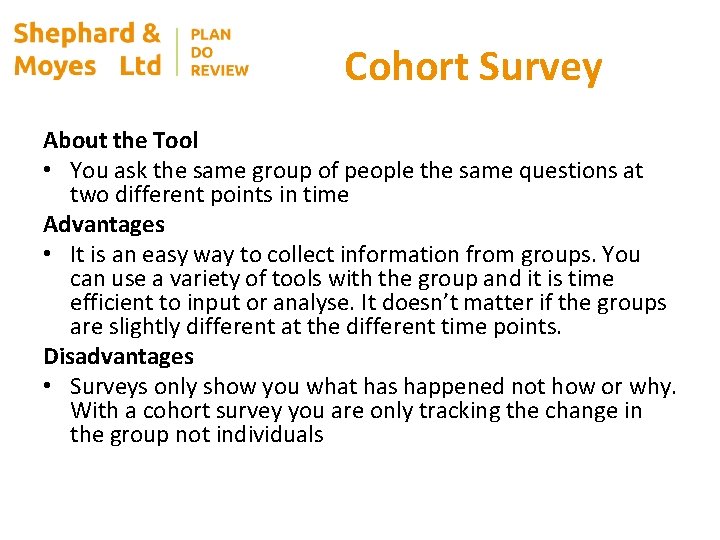 Shephard & Moyes Ltd

PLAN
DO
REVIEW

Cohort Survey

About the Tool
• You ask the same group of people the same questions at two different points in time

Advantages
• It is an easy way to collect information from groups. You can use a variety of tools with the group and it is time efficient to input or analyse. It doesn't matter if the groups are slightly different at the different time points.

Disadvantages
• Surveys only show you what has happened not how or why. With a cohort survey you are only tracking the change in the group not individuals